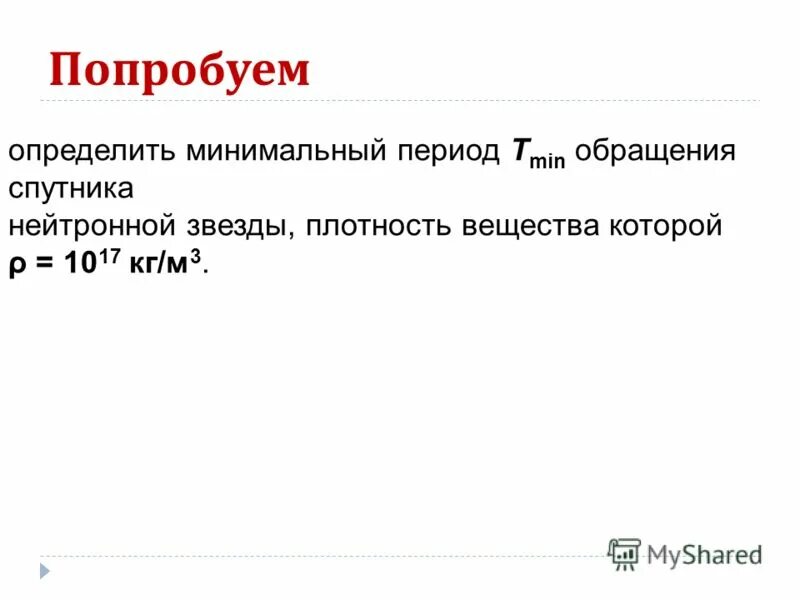 Попробуем

определить минимальный период $T_{min}$ обращения спутника
нейтронной звезды, плотность вещества которой $\rho = 10^{17}$ кг/м$^3$.

MyShared